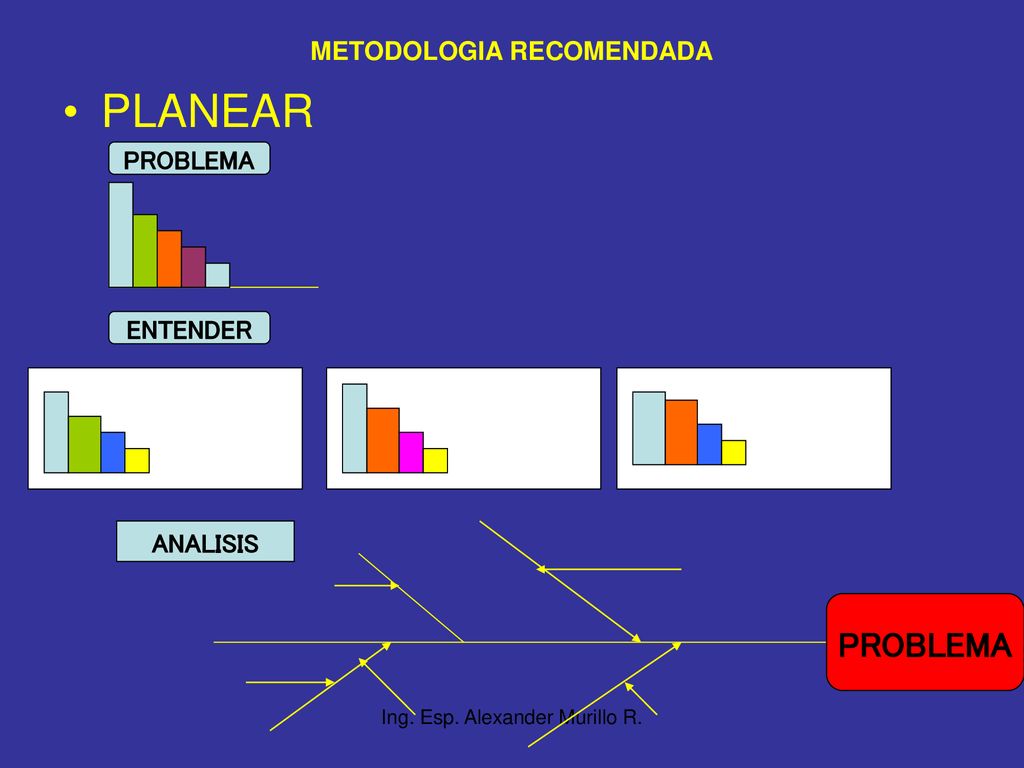 METODOLOGIA RECOMENDADA

• PLANEAR

PROBLEMA

ENTENDER

ANALISIS

PROBLEMA

Ing. Esp. Alexander Murillo R.